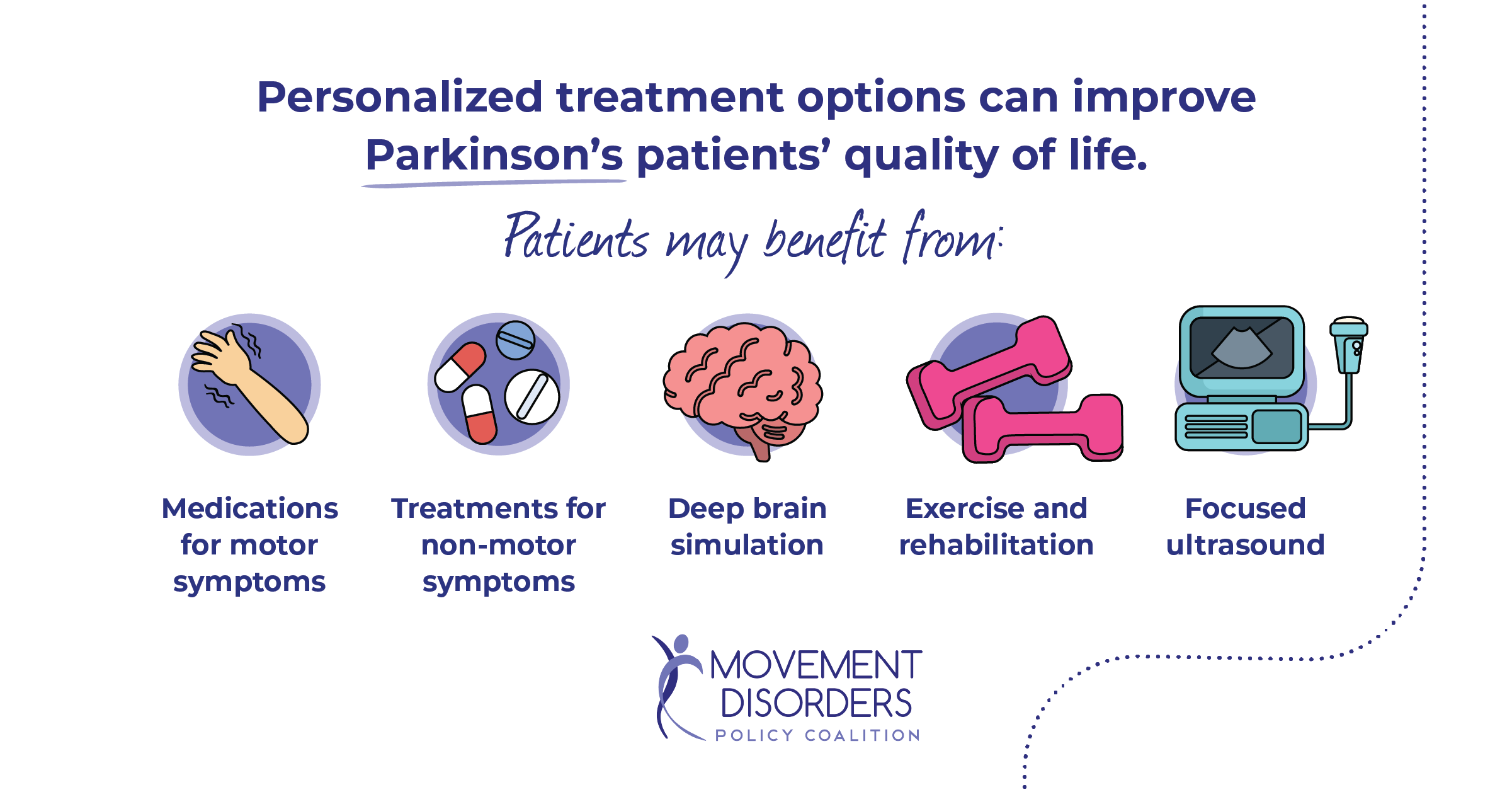 Personalized treatment options can improve Parkinson's patients' quality of life.

Patients may benefit from:

Medications for motor symptoms

Treatments for non-motor symptoms

Deep brain simulation

Exercise and rehabilitation

Focused ultrasound

MOVEMENT DISORDERS
POLICY COALITION